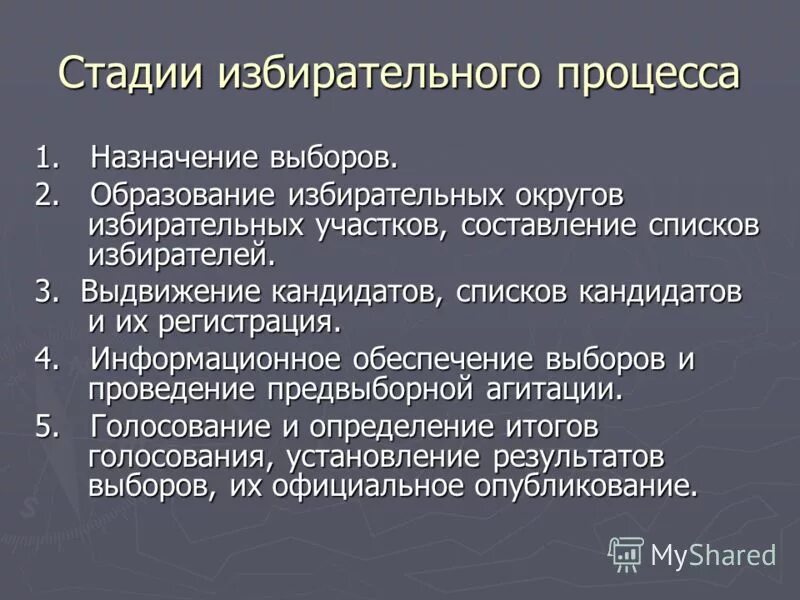 Стадии избирательного процесса

1. Назначение выборов.

2. Образование избирательных округов избирательных участков, составление списков избирателей.

3. Выдвижение кандидатов, списков кандидатов и их регистрация.

4. Информационное обеспечение выборов и проведение предвыборной агитации.

5. Голосование и определение итогов голосования, установление результатов выборов, их официальное опубликование.

MyShared